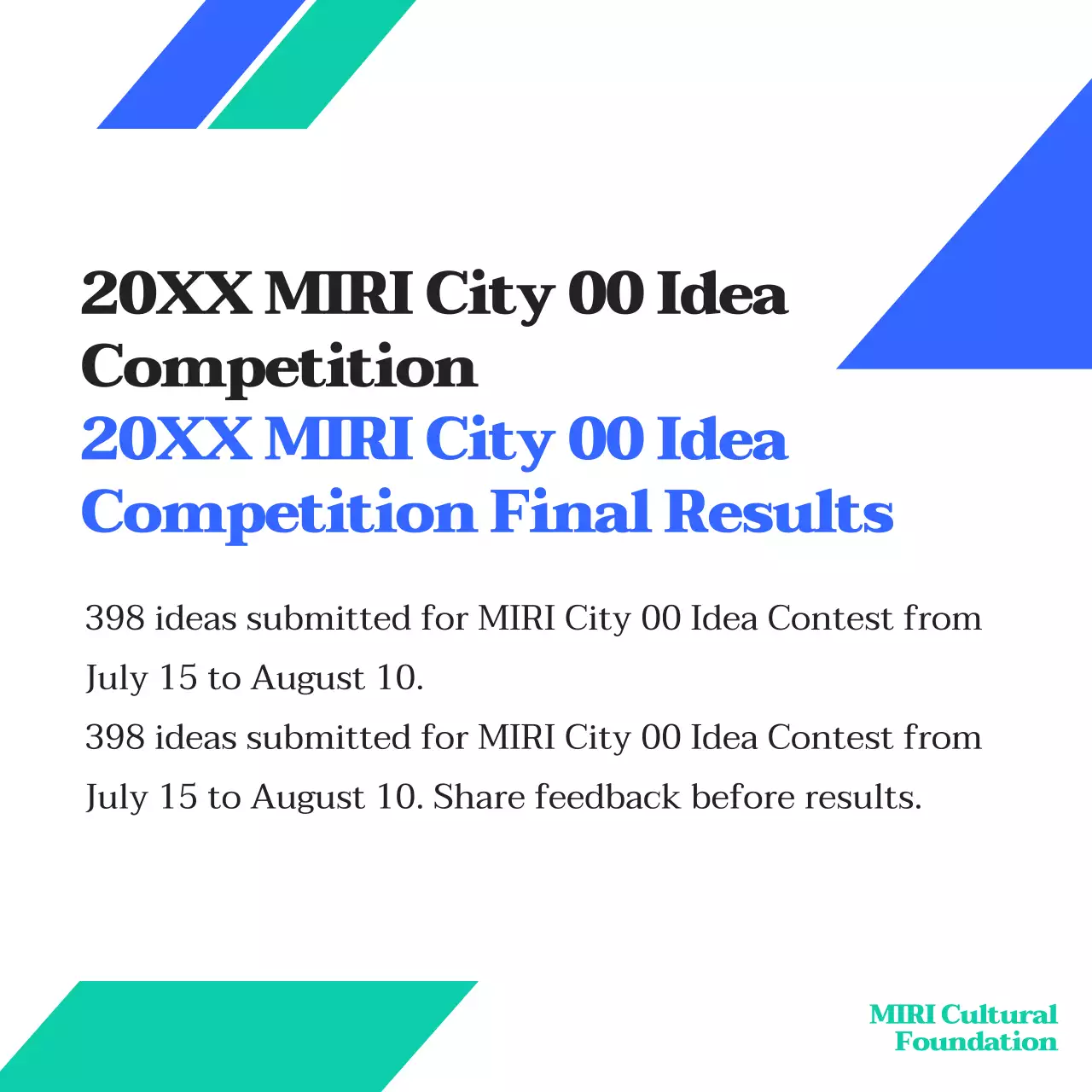 20XX MIRI City 00 Idea Competition
20XX MIRI City 00 Idea Competition Final Results

398 ideas submitted for MIRI City 00 Idea Contest from July 15 to August 10.
398 ideas submitted for MIRI City 00 Idea Contest from July 15 to August 10. Share feedback before results.

MIRI Cultural Foundation